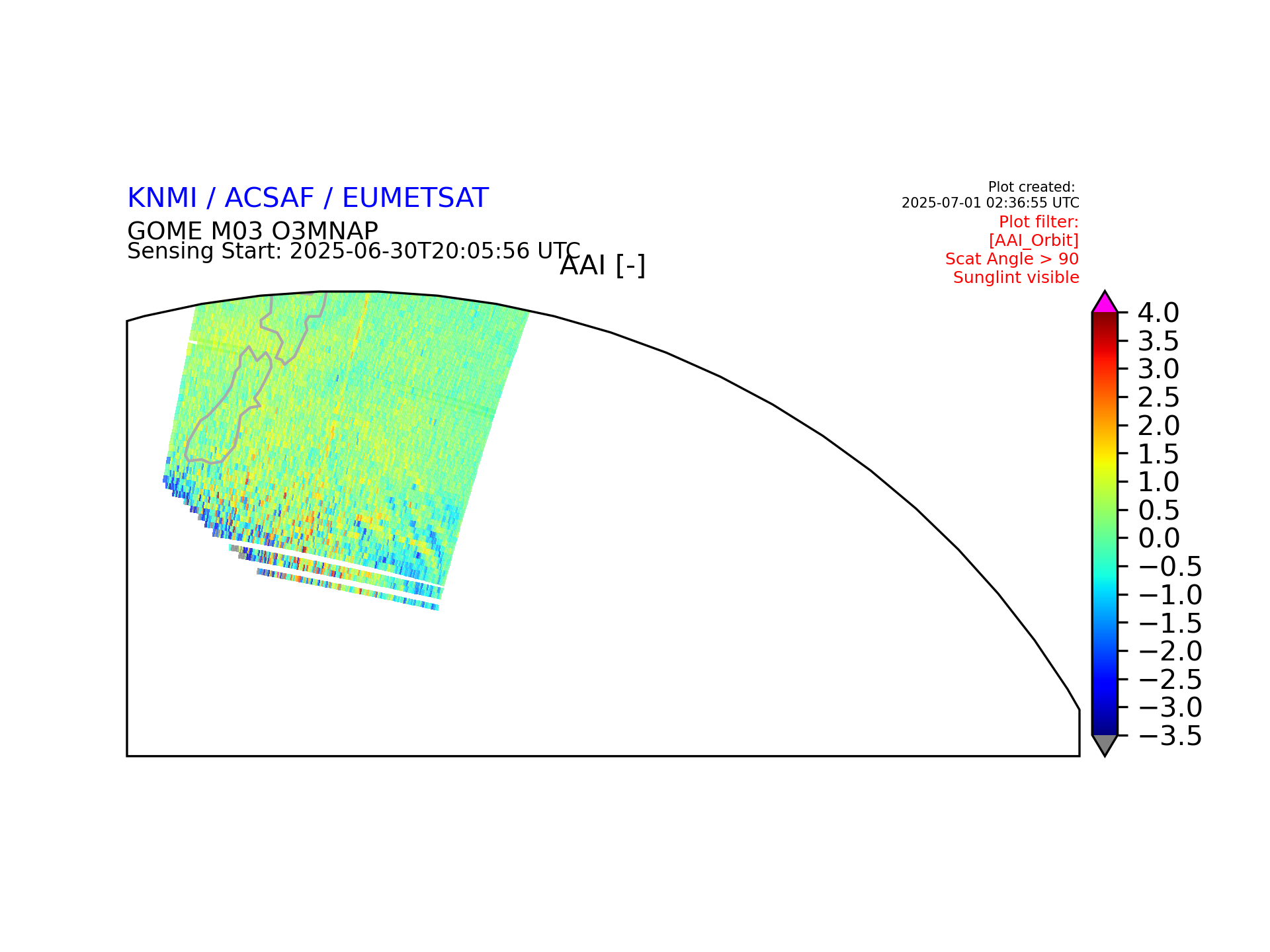 KNMI / ACSAF / EUMETSAT

GOME M03 O3MNAP
Sensing Start: 2025-06-30T20:05:56 UTC

AAI [-]

Plot created:
2025-07-01 02:36:55 UTC

Plot filter:
[AAI_Orbit]
Scat Angle > 90
Sunglint visible

4.0
3.5
3.0
2.5
2.0
1.5
1.0
0.5
0.0
−0.5
−1.0
−1.5
−2.0
−2.5
−3.0
−3.5